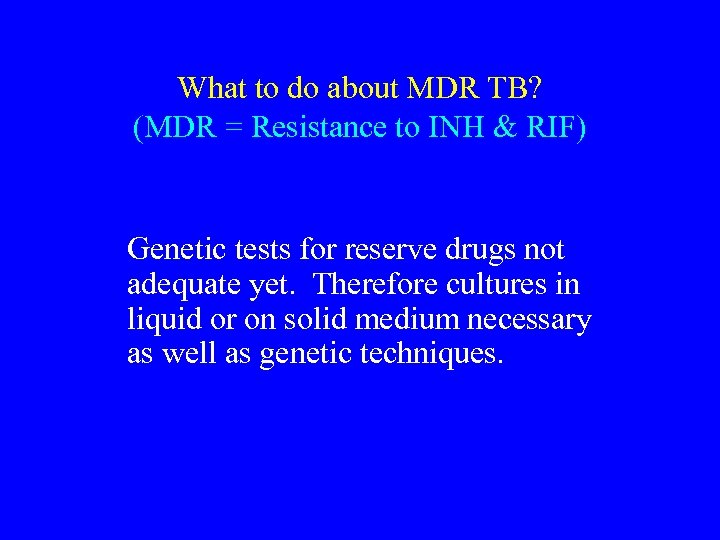 What to do about MDR TB?
(MDR = Resistance to INH & RIF)

Genetic tests for reserve drugs not adequate yet.  Therefore cultures in liquid or on solid medium necessary as well as genetic techniques.